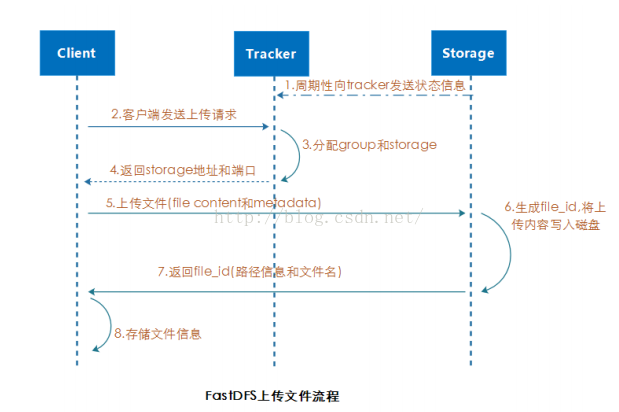 Client

Tracker

Storage

1.周期性向tracker发送状态信息

2.客户端发送上传请求

3.分配group和storage

4.返回storage地址和端口

5.上传文件(file content和metadata)

http://blog.csdn.net/

6.生成file_id,将上传内容写入磁盘

7.返回file_id(路径信息和文件名)

8.存储文件信息

FastDFS上传文件流程